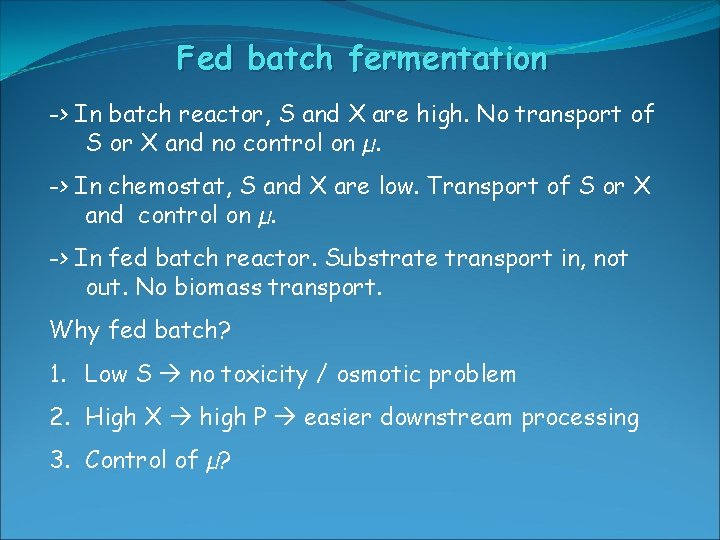 Fed batch fermentation

-> In batch reactor, S and X are high. No transport of S or X and no control on $\mu$.

-> In chemostat, S and X are low. Transport of S or X and control on $\mu$.

-> In fed batch reactor. Substrate transport in, not out. No biomass transport.

Why fed batch?

1. Low S → no toxicity / osmotic problem

2. High X → high P → easier downstream processing

3. Control of $\mu$?